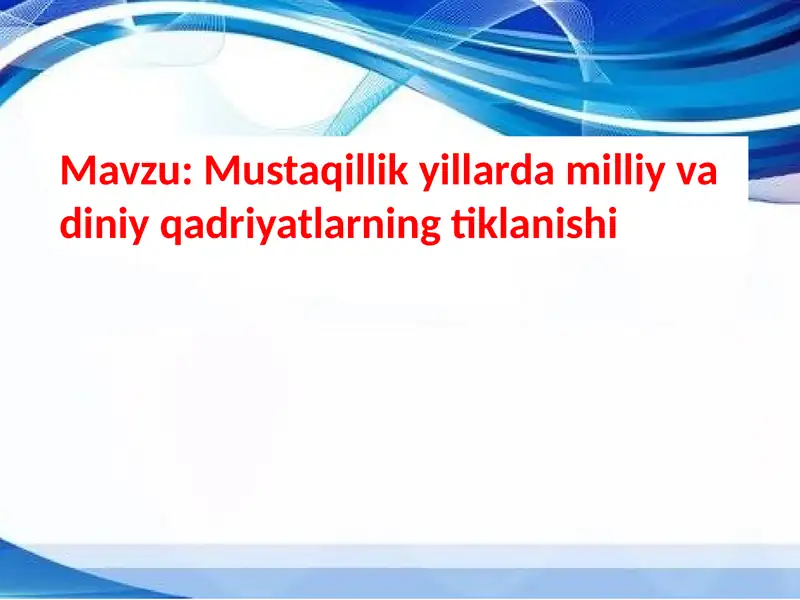 Mavzu: Mustaqillik yillarda milliy va diniy qadriyatlarning tiklanishi